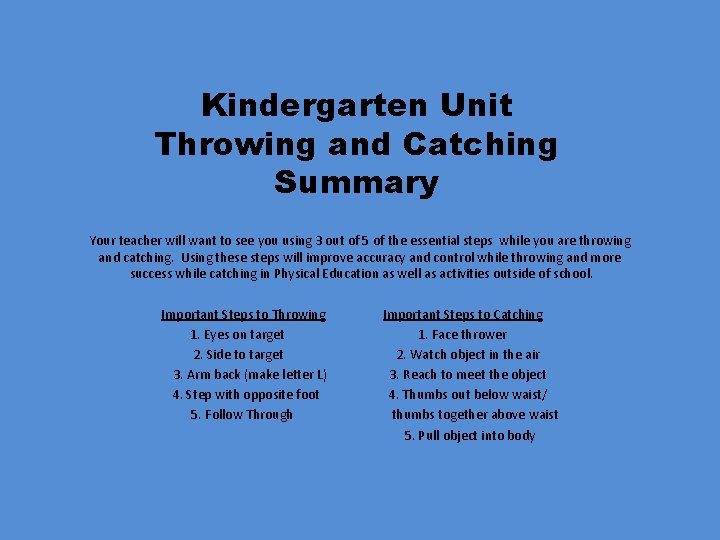 Kindergarten Unit
Throwing and Catching
Summary

Your teacher will want to see you using 3 out of 5 of the essential steps while you are throwing and catching. Using these steps will improve accuracy and control while throwing and more success while catching in Physical Education as well as activities outside of school.

Important Steps to Throwing
1. Eyes on target
2. Side to target
3. Arm back (make letter L)
4. Step with opposite foot
5. Follow Through

Important Steps to Catching
1. Face thrower
2. Watch object in the air
3. Reach to meet the object
4. Thumbs out below waist/ thumbs together above waist
5. Pull object into body